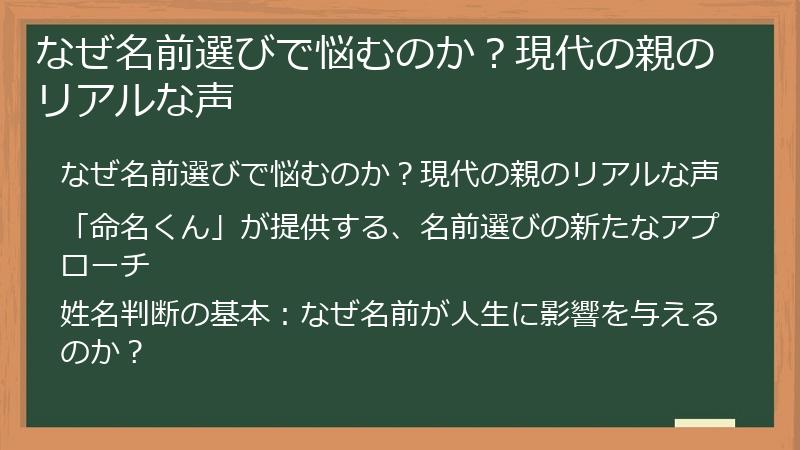 なぜ名前選びで悩むのか？現代の親のリアルな声

なぜ名前選びで悩むのか？現代の親のリアルな声

「命名くん」が提供する、名前選びの新たなアプローチ

姓名判断の基本：なぜ名前が人生に影響を与えるのか？